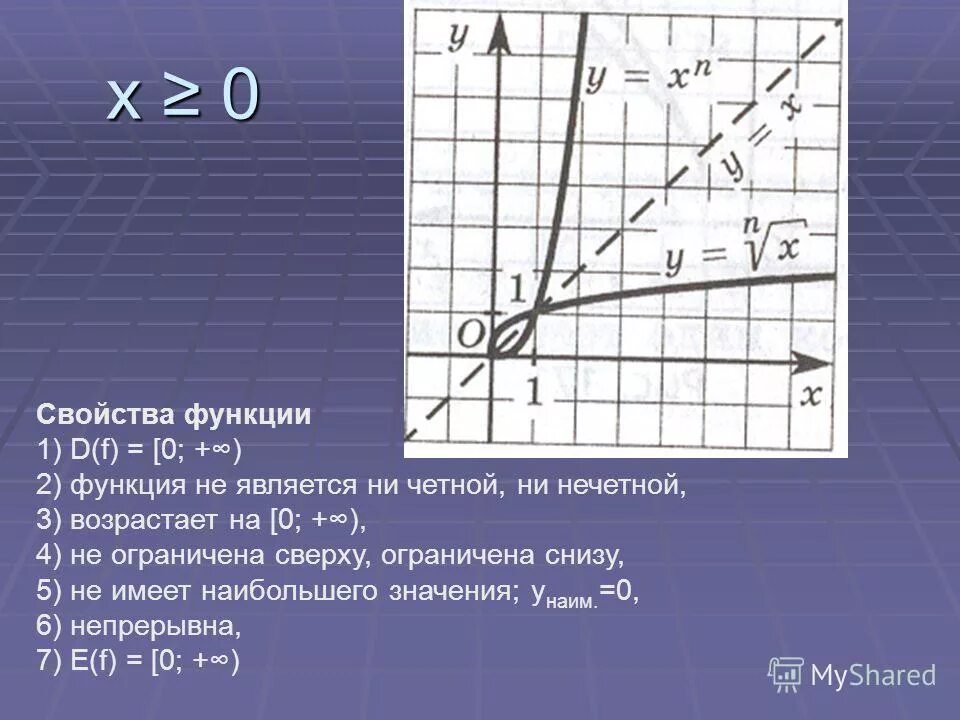 x ≥ 0

$y$

$y = x^n$

$y = x$

$y = \sqrt[n]{x}$

1

O

1

$x$

Свойства функции
1) D(f) = [0; +∞)
2) функция не является ни четной, ни нечетной,
3) возрастает на [0; +∞),
4) не ограничена сверху, ограничена снизу,
5) не имеет наибольшего значения; $y_{наим.}$=0,
6) непрерывна,
7) E(f) = [0; +∞)

MyShared